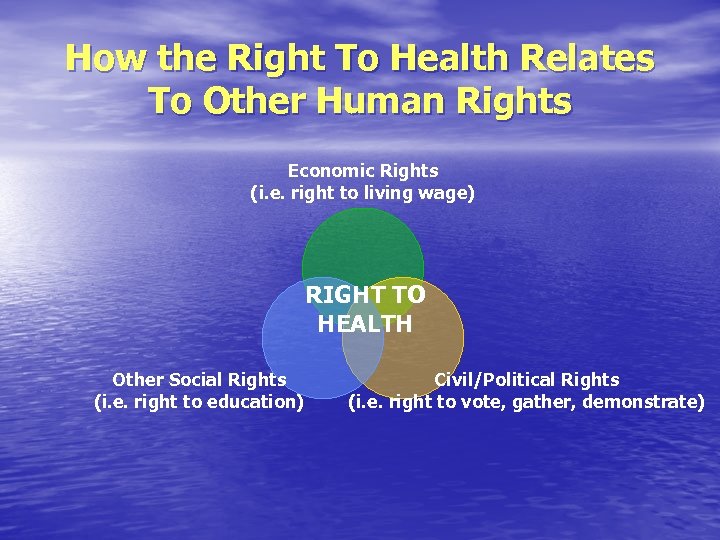 How the Right To Health Relates To Other Human Rights

Economic Rights
(i.e. right to living wage)

RIGHT TO HEALTH

Other Social Rights
(i.e. right to education)

Civil/Political Rights
(i.e. right to vote, gather, demonstrate)